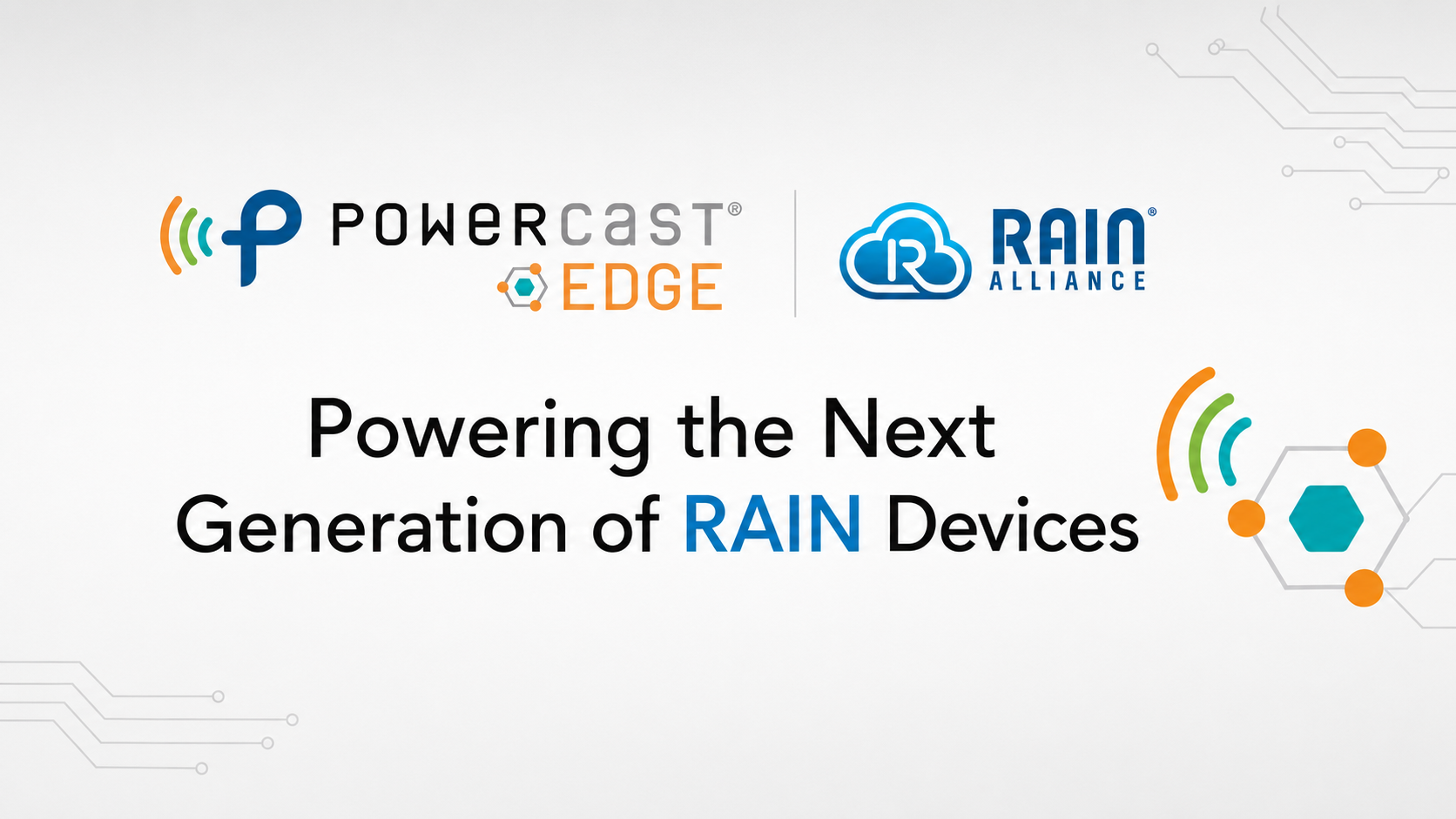 POWERCAST®
EDGE

R RAIN®
ALLIANCE

Powering the Next Generation of RAIN Devices